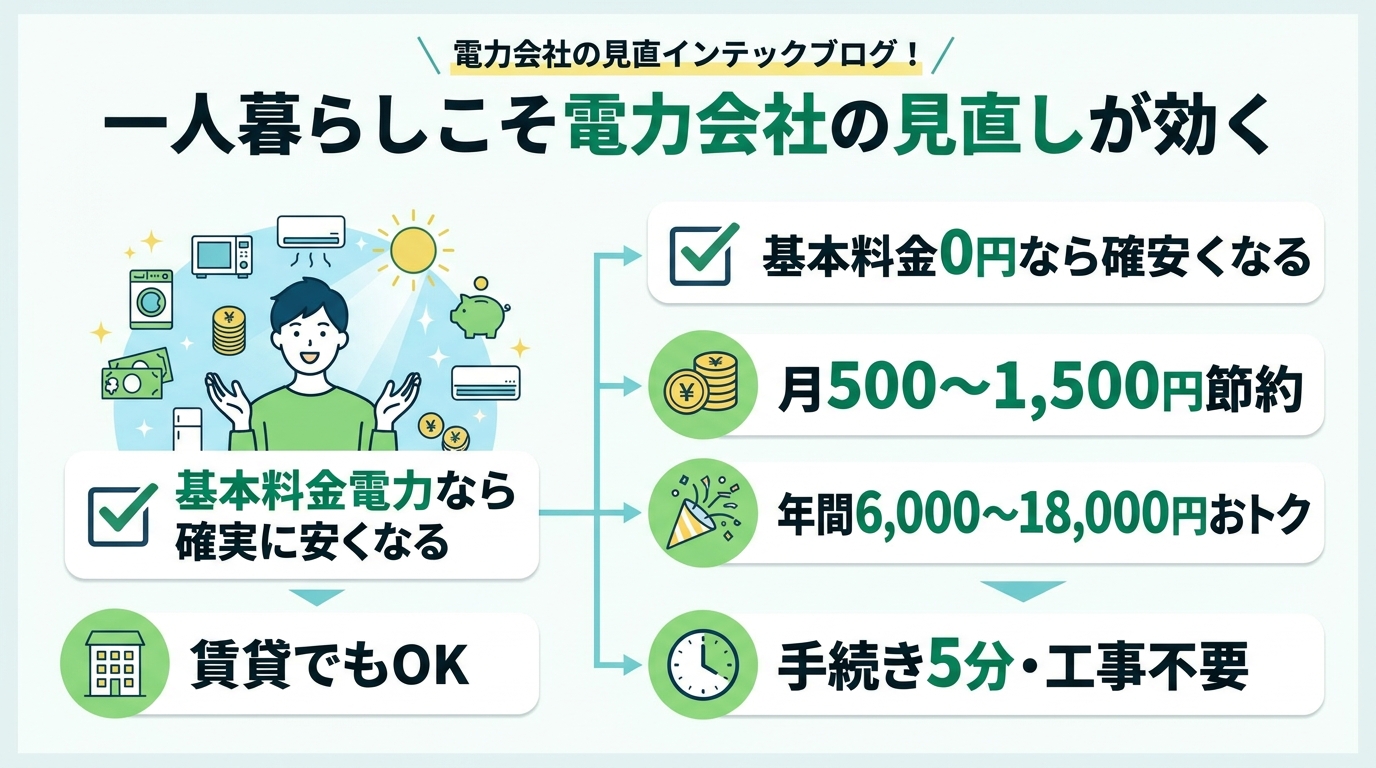 電力会社の見直インテックブログ！

一人暮らしこそ電力会社の見直しが効く

基本料金電力なら確実に安くなる

賃貸でもOK

基本料金0円なら確安くなる

月500～1,500円節約

年間6,000～18,000円おトク

手続き5分・工事不要